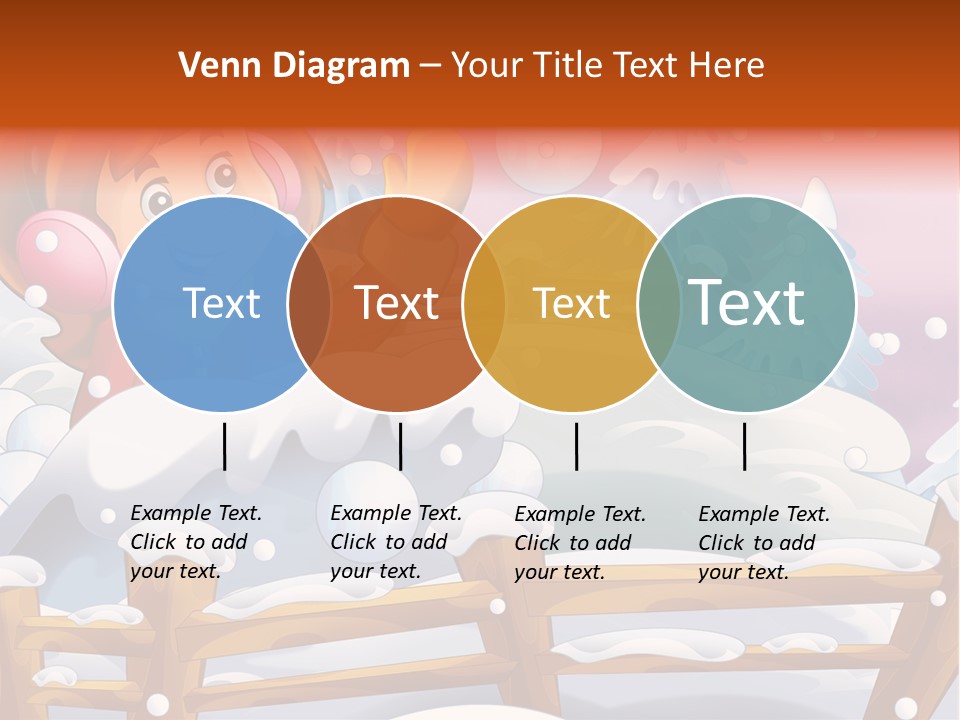 Venn Diagram – Your Title Text Here

Text

Text

Text

Text

Example Text. Click to add your text.

Example Text. Click to add your text.

Example Text. Click to add your text.

Example Text. Click to add your text.